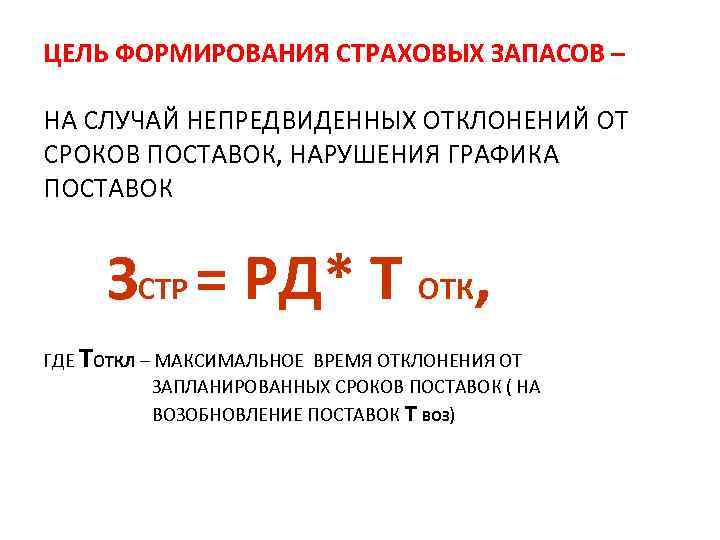 ЦЕЛЬ ФОРМИРОВАНИЯ СТРАХОВЫХ ЗАПАСОВ –

НА СЛУЧАЙ НЕПРЕДВИДЕННЫХ ОТКЛОНЕНИЙ ОТ СРОКОВ ПОСТАВОК, НАРУШЕНИЯ ГРАФИКА ПОСТАВОК

$З_{СТР} = РД * Т_{ОТК}$,

ГДЕ $Т_{ОТКЛ}$ – МАКСИМАЛЬНОЕ ВРЕМЯ ОТКЛОНЕНИЯ ОТ ЗАПЛАНИРОВАННЫХ СРОКОВ ПОСТАВОК ( НА ВОЗОБНОВЛЕНИЕ ПОСТАВОК $Т_{ВОЗ}$)